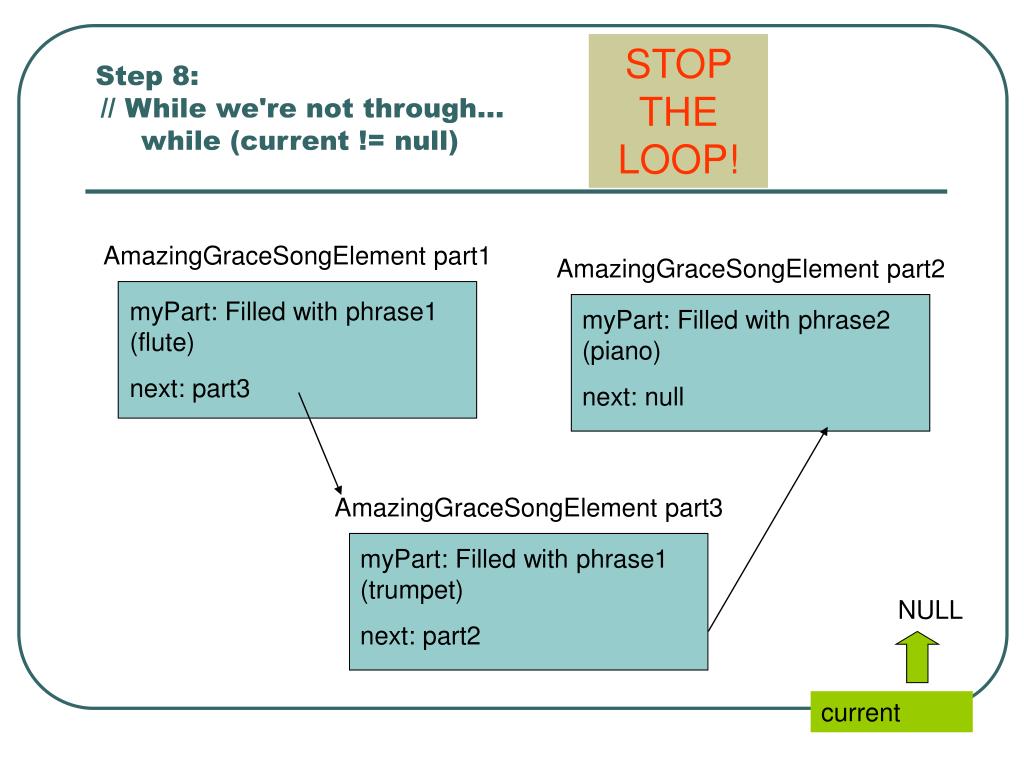 Step 8:
// While we're not through…
while (current != null)

STOP THE LOOP!

AmazingGraceSongElement part1

myPart: Filled with phrase1 (flute)

next: part3

AmazingGraceSongElement part2

myPart: Filled with phrase2 (piano)

next: null

AmazingGraceSongElement part3

myPart: Filled with phrase1 (trumpet)

next: part2

NULL

current